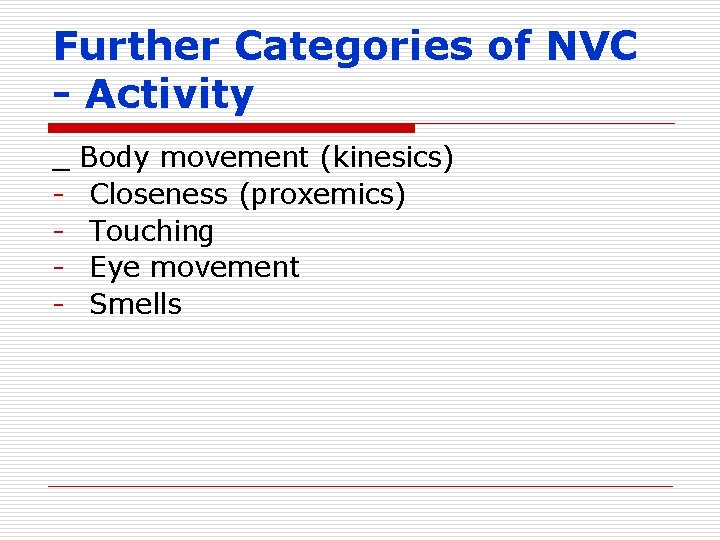 Further Categories of NVC - Activity

_ Body movement (kinesics)
- Closeness (proxemics)
- Touching
- Eye movement
- Smells